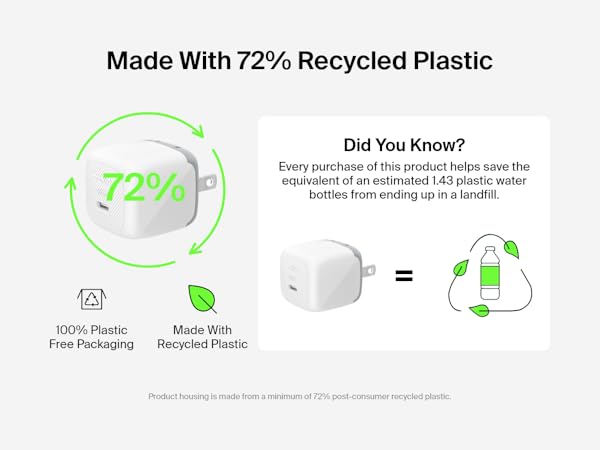 Made With 72% Recycled Plastic

72%

100% Plastic Free Packaging

Made With Recycled Plastic

Did You Know?

Every purchase of this product helps save the equivalent of an estimated 1.43 plastic water bottles from ending up in a landfill.

=

Product housing is made from a minimum of 72% post-consumer recycled plastic.